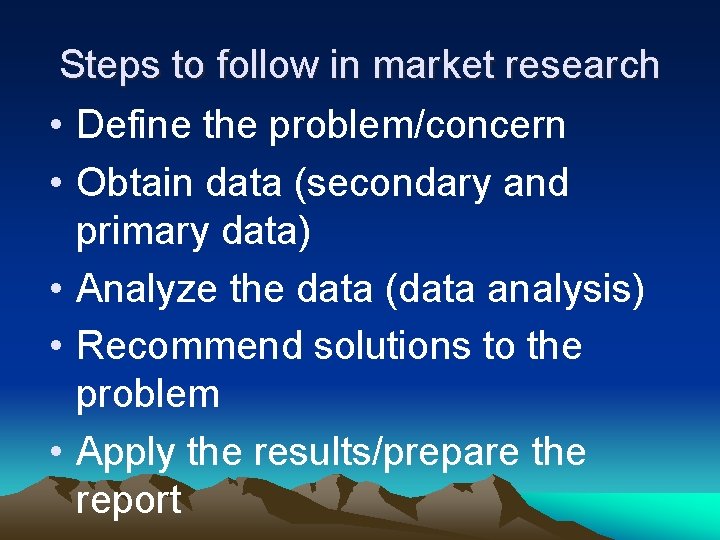 Steps to follow in market research

• Define the problem/concern
• Obtain data (secondary and primary data)
• Analyze the data (data analysis)
• Recommend solutions to the problem
• Apply the results/prepare the report